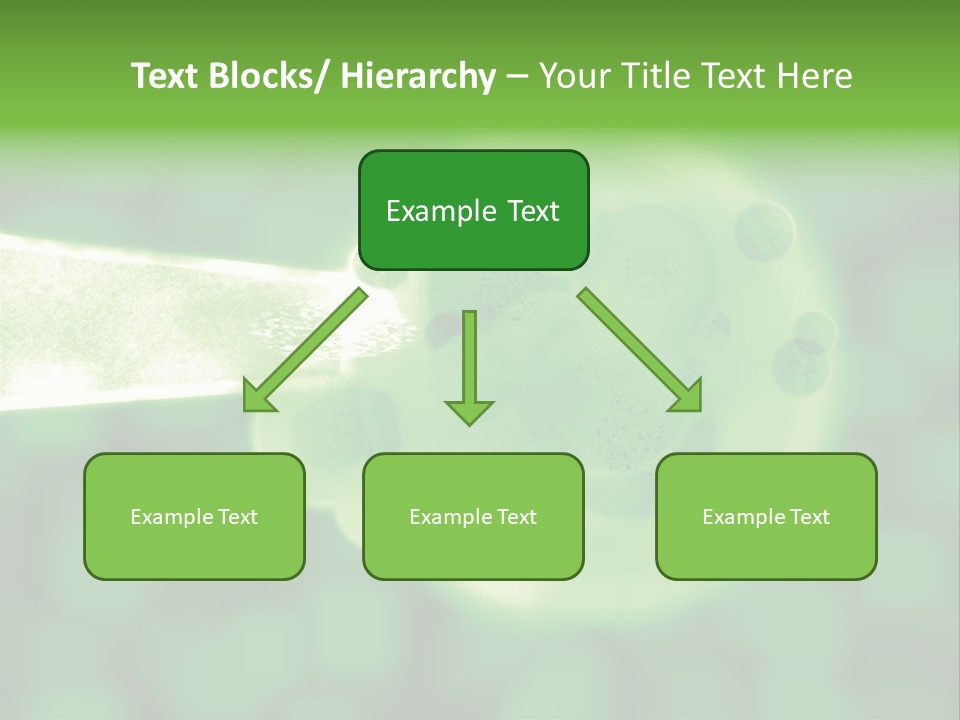 Text Blocks/ Hierarchy – Your Title Text Here

Example Text

Example Text

Example Text

Example Text